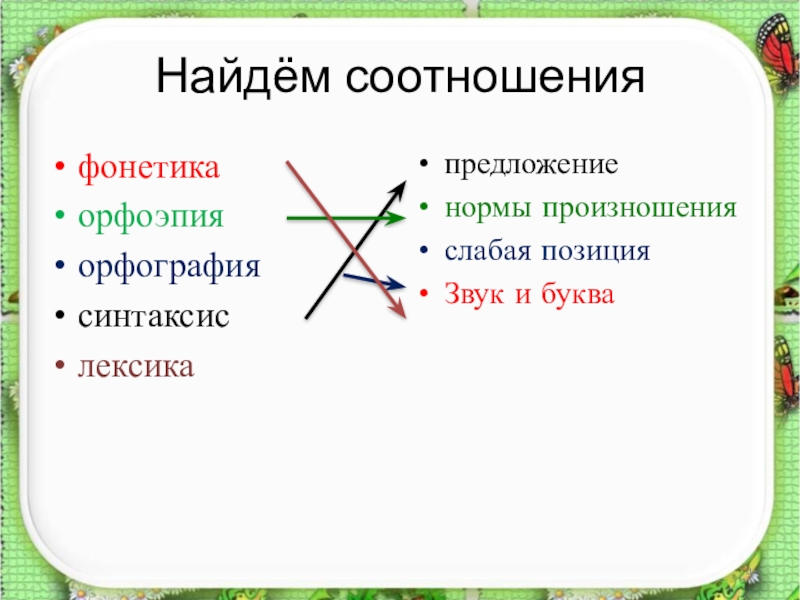 Найдём соотношения

• фонетика
• орфоэпия
• орфография
• синтаксис
• лексика

• предложение
• нормы произношения
• слабая позиция
• Звук и буква